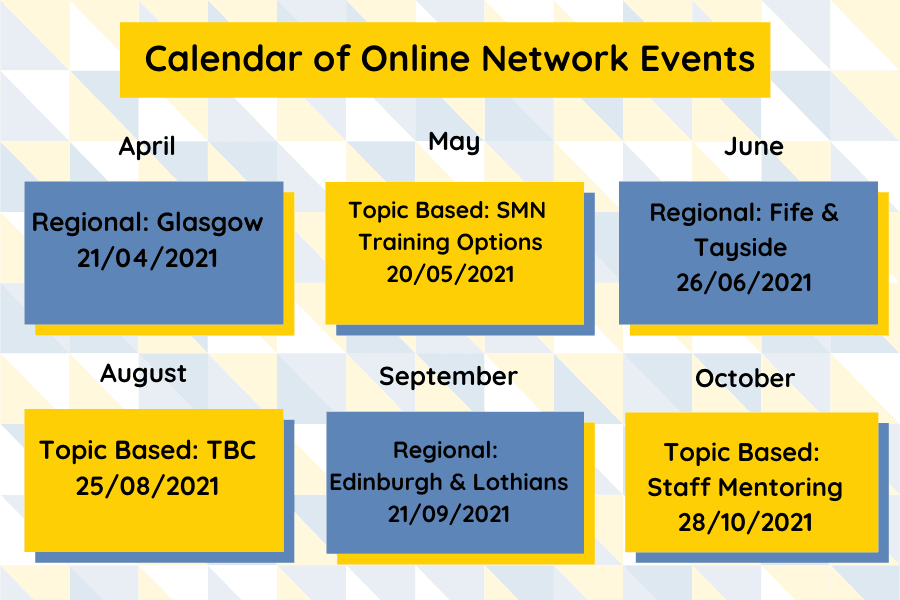 Calendar of Online Network Events

April

Regional: Glasgow
21/04/2021

May

Topic Based: SMN Training Options
20/05/2021

June

Regional: Fife & Tayside
26/06/2021

August

Topic Based: TBC
25/08/2021

September

Regional: Edinburgh & Lothians
21/09/2021

October

Topic Based: Staff Mentoring
28/10/2021